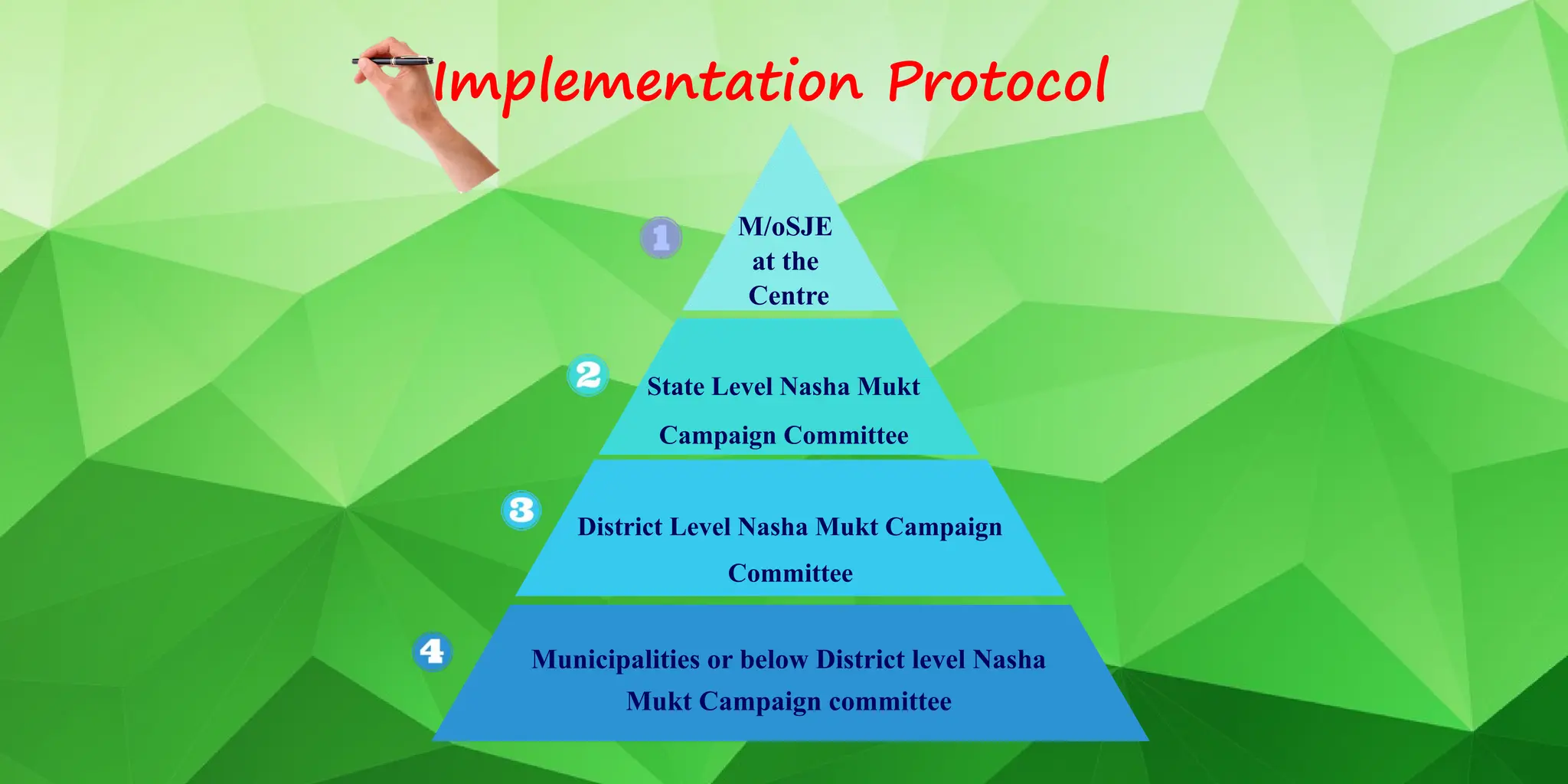 Implementation Protocol

1
M/oSJE at the Centre

2
State Level Nasha Mukt Campaign Committee

3
District Level Nasha Mukt Campaign Committee

4
Municipalities or below District level Nasha Mukt Campaign committee